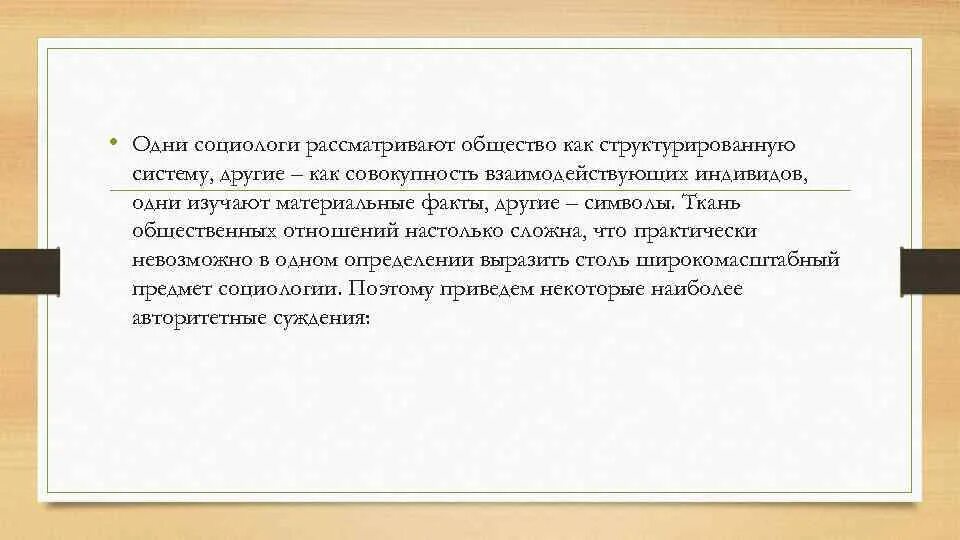 • Одни социологи рассматривают общество как структурированную систему, другие – как совокупность взаимодействующих индивидов, одни изучают материальные факты, другие – символы. Ткань общественных отношений настолько сложна, что практически невозможно в одном определении выразить столь широкомасштабный предмет социологии. Поэтому приведем некоторые наиболее авторитетные суждения: